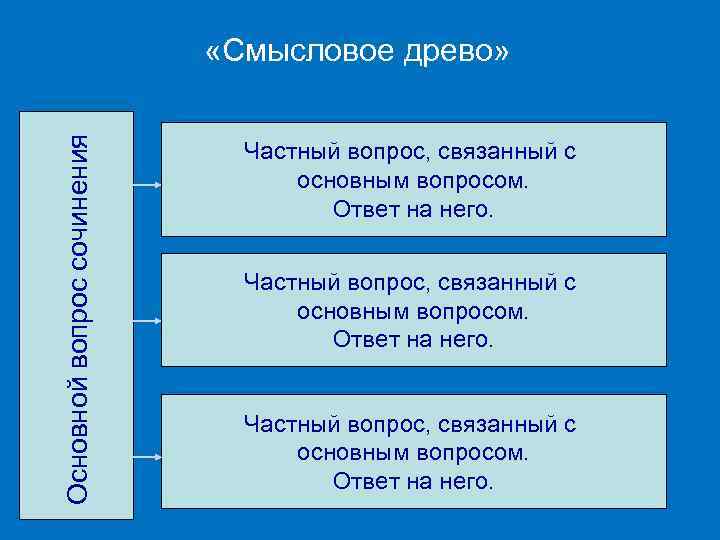 «Смысловое древо»

Основной вопрос сочинения

Частный вопрос, связанный с основным вопросом.
Ответ на него.

Частный вопрос, связанный с основным вопросом.
Ответ на него.

Частный вопрос, связанный с основным вопросом.
Ответ на него.